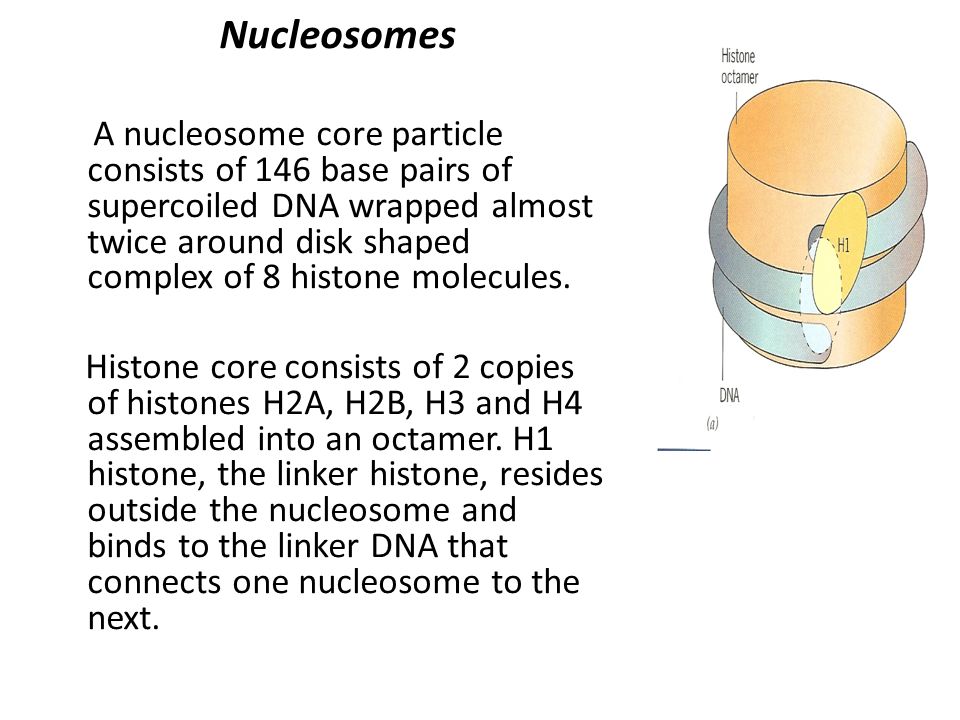 Nucleosomes

A nucleosome core particle consists of 146 base pairs of supercoiled DNA wrapped almost twice around disk shaped complex of 8 histone molecules.

Histone core consists of 2 copies of histones H2A, H2B, H3 and H4 assembled into an octamer. H1 histone, the linker histone, resides outside the nucleosome and binds to the linker DNA that connects one nucleosome to the next.

Histone octamer

H1

DNA

(a)